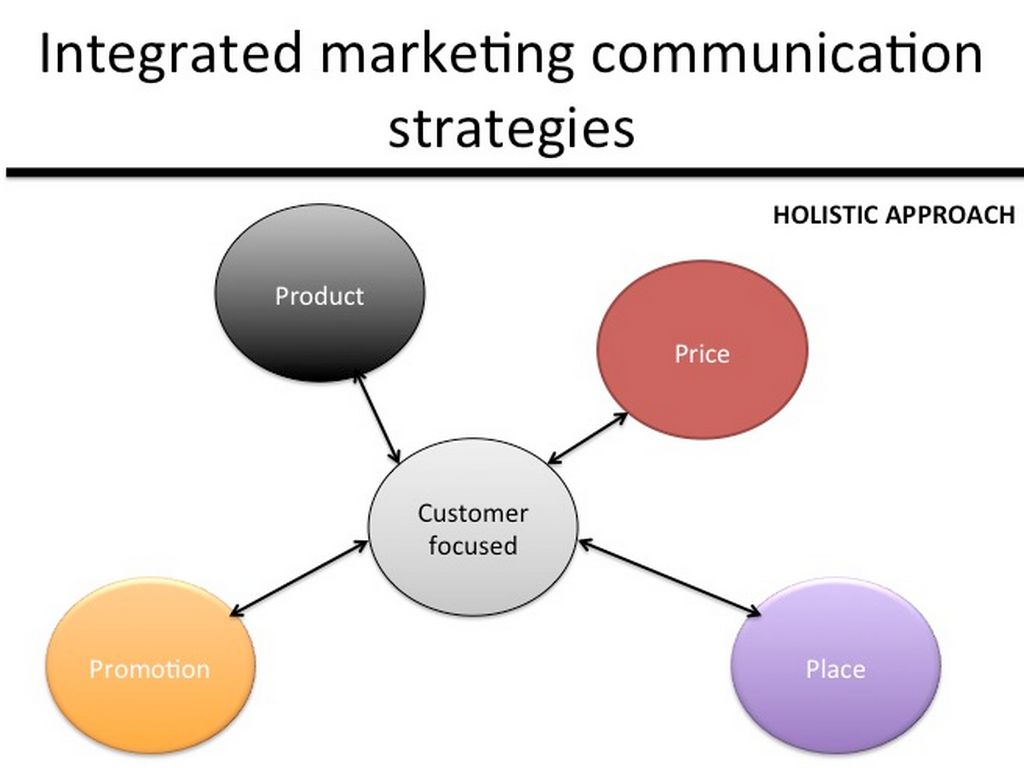 Integrated marketing communication strategies

HOLISTIC APPROACH

Product

Price

Customer focused

Promotion

Place